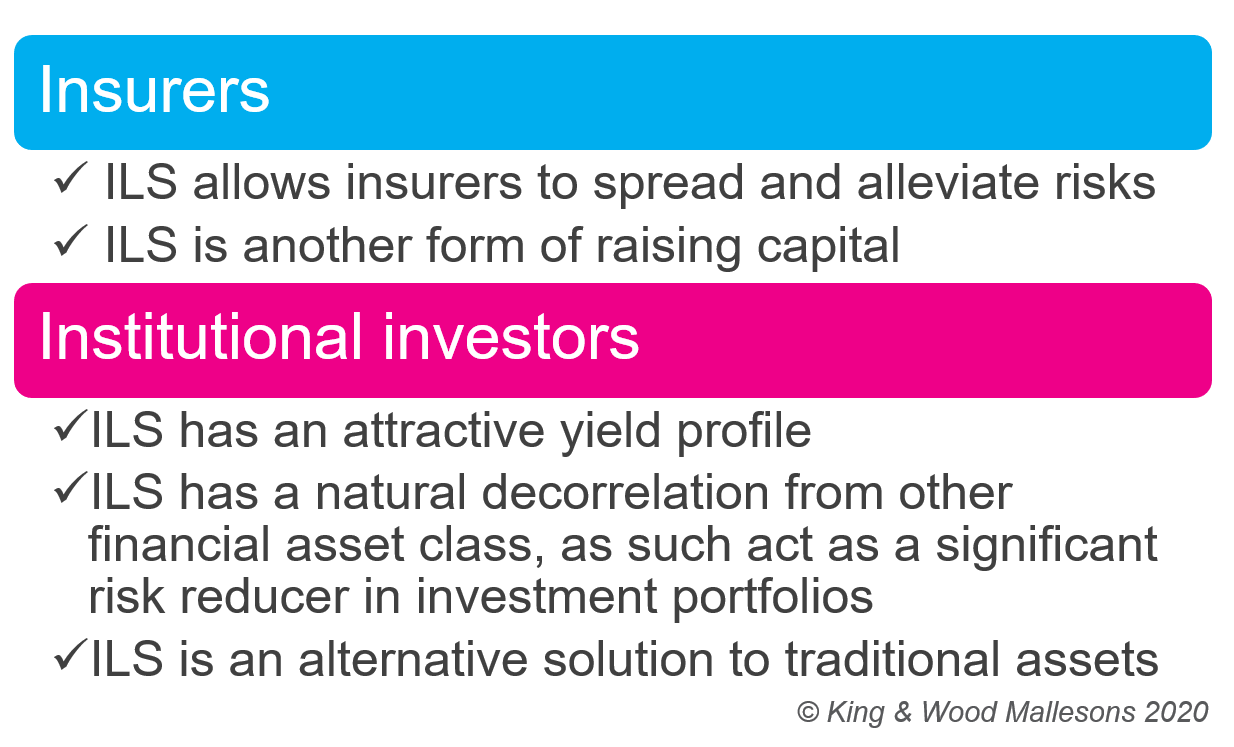 Insurers

✓ ILS allows insurers to spread and alleviate risks

✓ ILS is another form of raising capital

Institutional investors

✓ILS has an attractive yield profile

✓ILS has a natural decorrelation from other financial asset class, as such act as a significant risk reducer in investment portfolios

✓ILS is an alternative solution to traditional assets

© King & Wood Mallesons 2020